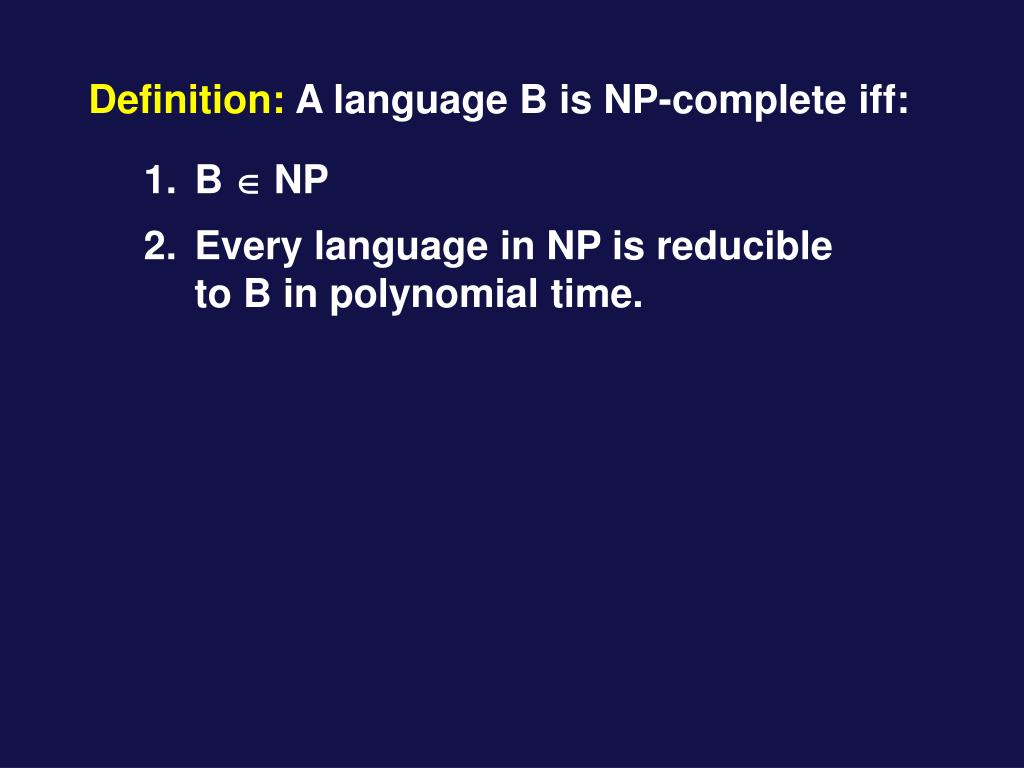 Definition: A language B is NP-complete iff:

1. B $\in$ NP

2. Every language in NP is reducible to B in polynomial time.